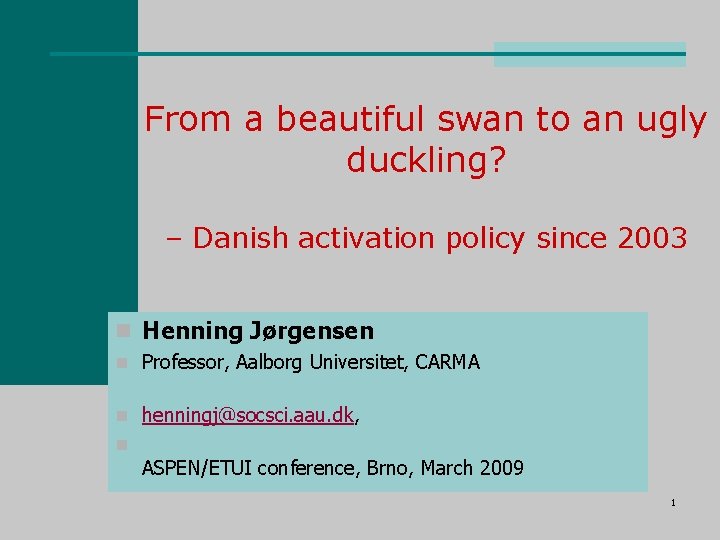 From a beautiful swan to an ugly duckling?

– Danish activation policy since 2003

Henning Jørgensen

Professor, Aalborg Universitet, CARMA

henningj@socsci.aau.dk,

ASPEN/ETUI conference, Brno, March 2009

1